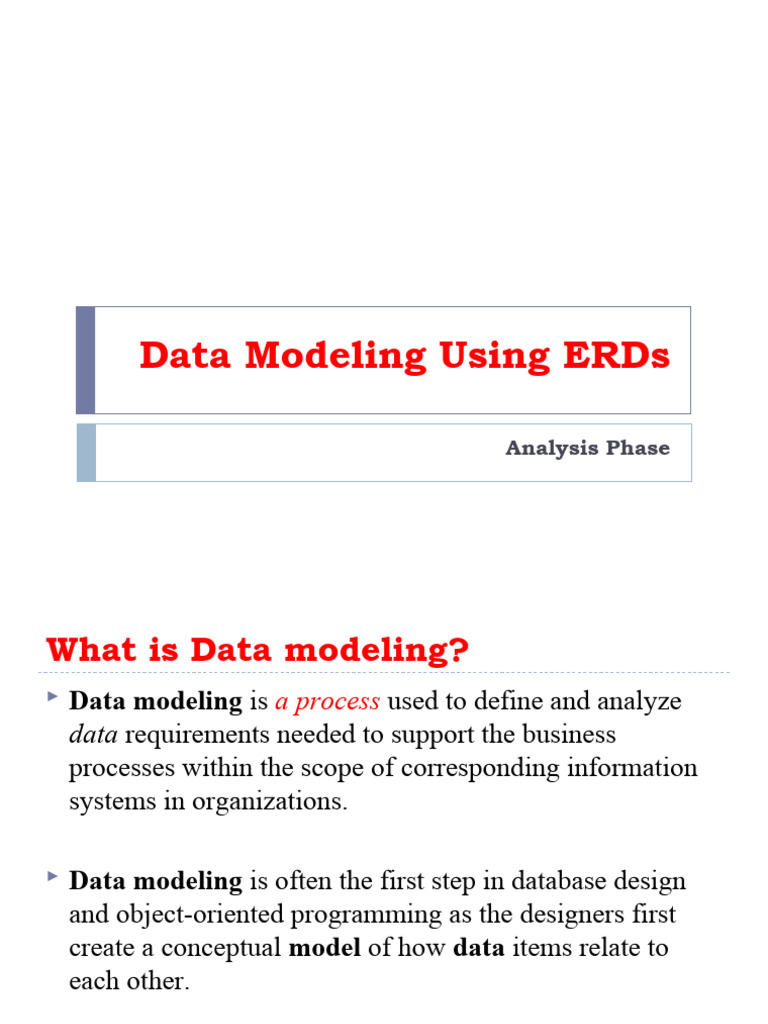 Data Modeling Using ERDs

Analysis Phase

What is Data modeling?

Data modeling is a process used to define and analyze data requirements needed to support the business processes within the scope of corresponding information systems in organizations.

Data modeling is often the first step in database design and object-oriented programming as the designers first create a conceptual model of how data items relate to each other.